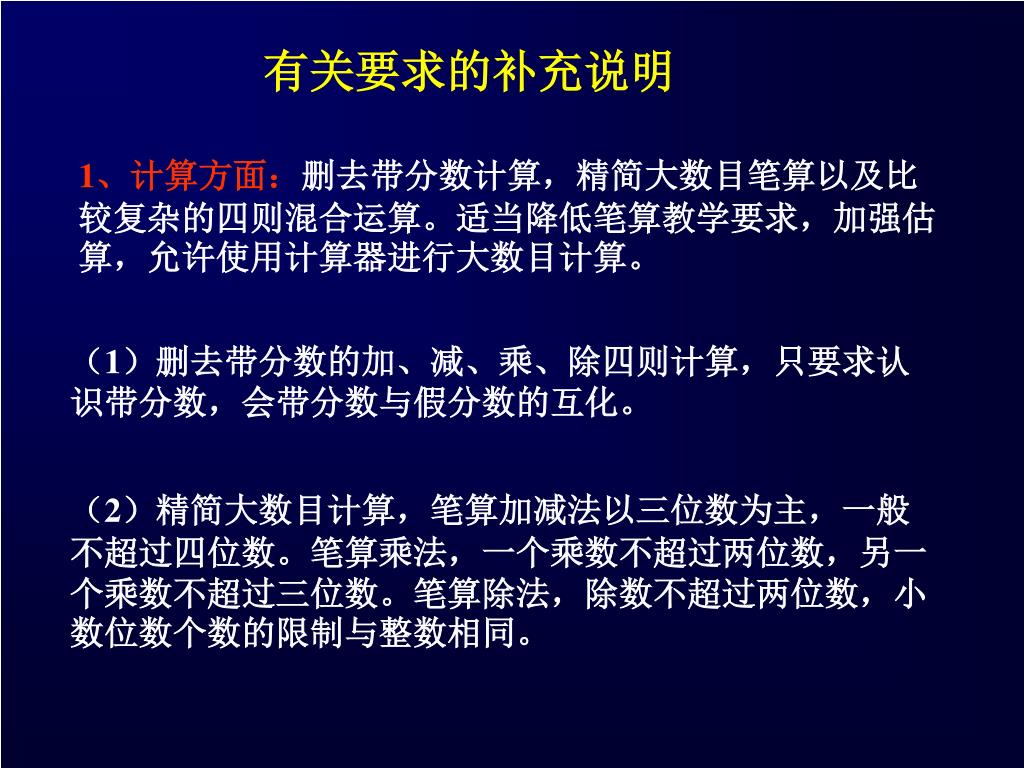 有关要求的补充说明

1、计算方面：删去带分数计算，精简大数目笔算以及比较复杂的四则混合运算。适当降低笔算教学要求，加强估算，允许使用计算器进行大数目计算。

（1）删去带分数的加、减、乘、除四则计算，只要求认识带分数，会带分数与假分数的互化。

（2）精简大数目计算，笔算加减法以三位数为主，一般不超过四位数。笔算乘法，一个乘数不超过两位数，另一个乘数不超过三位数。笔算除法，除数不超过两位数，小数位数个数的限制与整数相同。